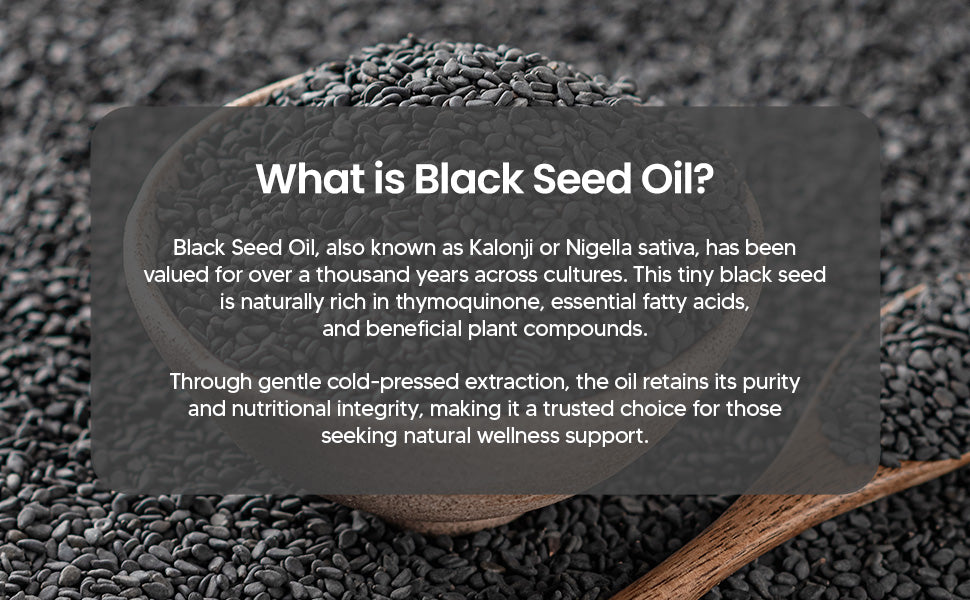 What is Black Seed Oil?

Black Seed Oil, also known as Kalonji or Nigella sativa, has been valued for over a thousand years across cultures. This tiny black seed is naturally rich in thymoquinone, essential fatty acids, and beneficial plant compounds.

Through gentle cold-pressed extraction, the oil retains its purity and nutritional integrity, making it a trusted choice for those seeking natural wellness support.